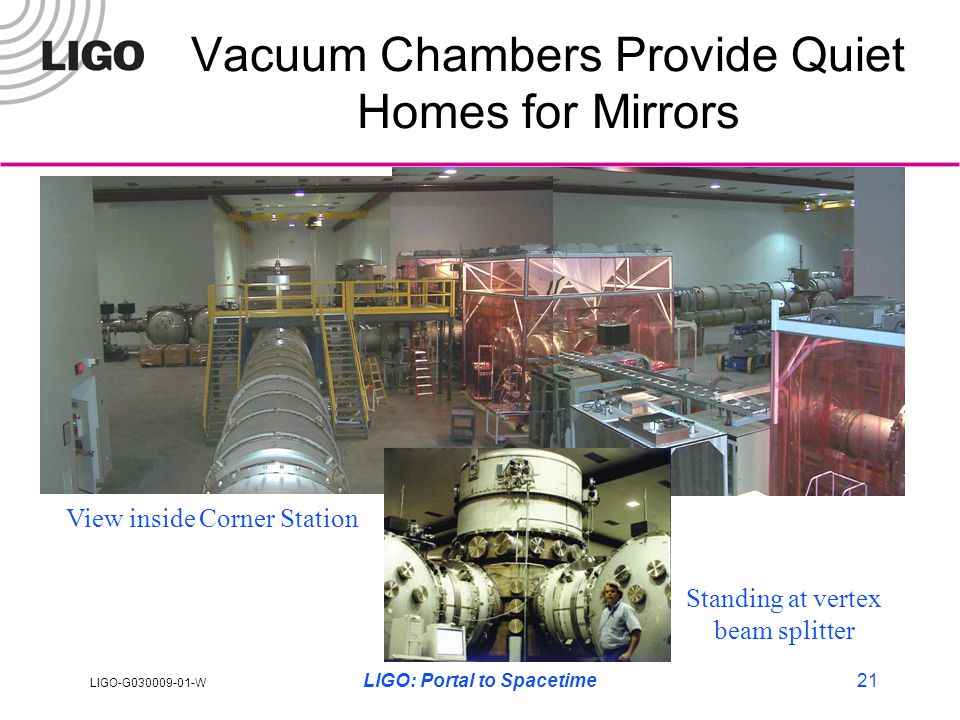 LIGO

Vacuum Chambers Provide Quiet Homes for Mirrors

View inside Corner Station

Standing at vertex beam splitter

LIGO-G030009-01-W

LIGO: Portal to Spacetime

21